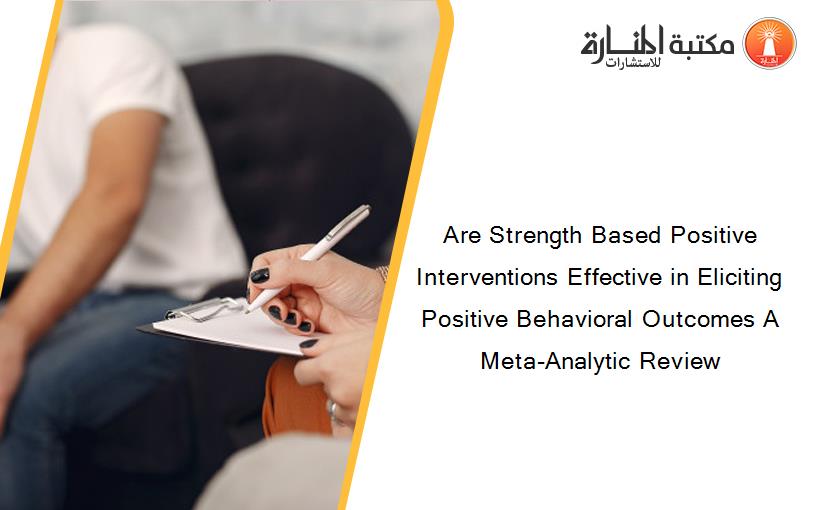 مكتبة المنارة للاستشارات

Are Strength Based Positive Interventions Effective in Eliciting Positive Behavioral Outcomes A Meta-Analytic Review